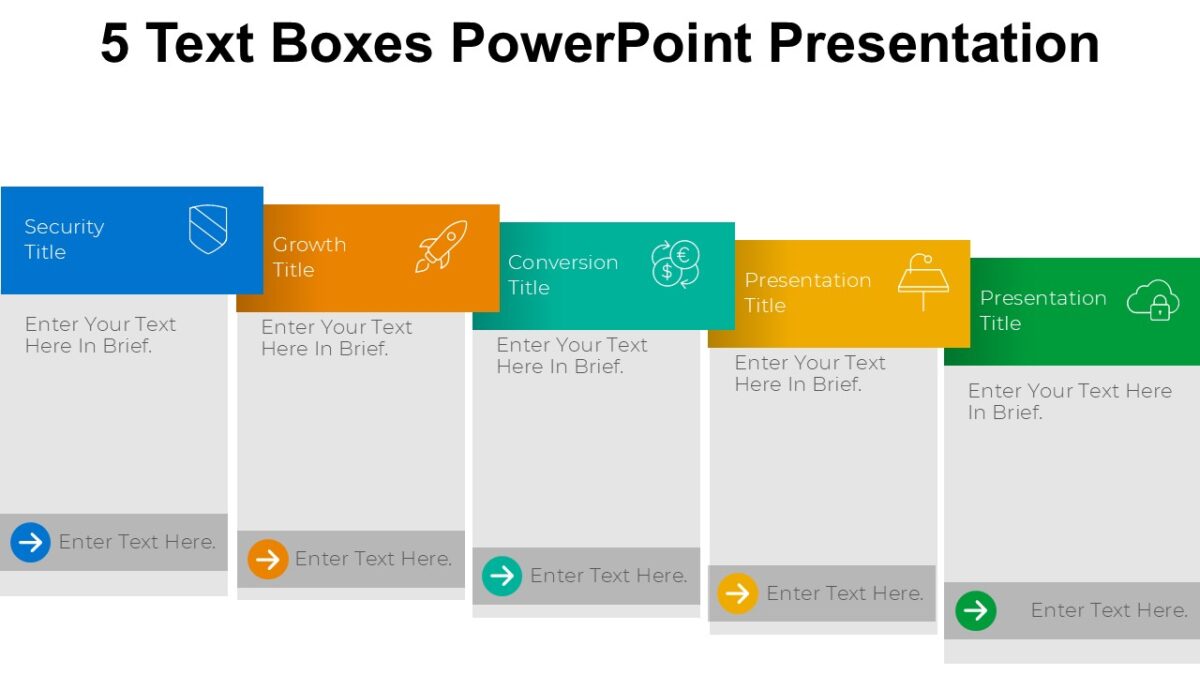 5 Text Boxes PowerPoint Presentation

Security Title

Enter Your Text Here In Brief.

Enter Text Here.

Growth Title

Enter Your Text Here In Brief.

Enter Text Here.

Conversion Title

Enter Your Text Here In Brief.

Enter Text Here.

Presentation Title

Enter Your Text Here In Brief.

Enter Text Here.

Presentation Title

Enter Your Text Here In Brief.

Enter Text Here.